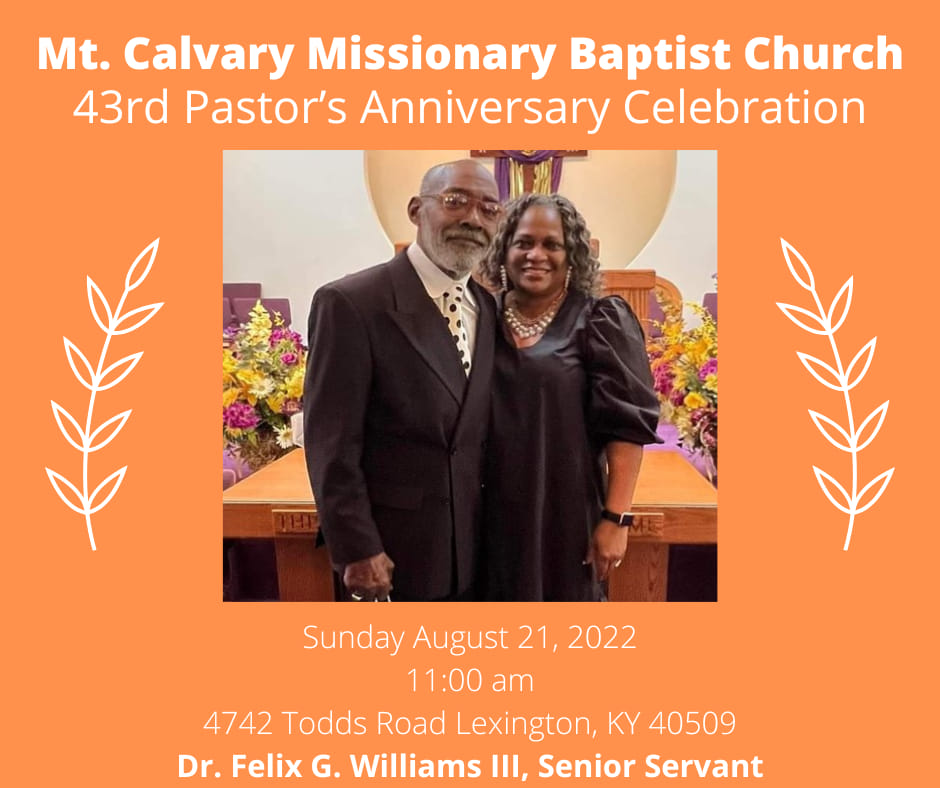 Mt. Calvary Missionary Baptist Church
43rd Pastor's Anniversary Celebration

Sunday August 21, 2022
11:00 am
4742 Todds Road Lexington, KY 40509
Dr. Felix G. Williams III, Senior Servant